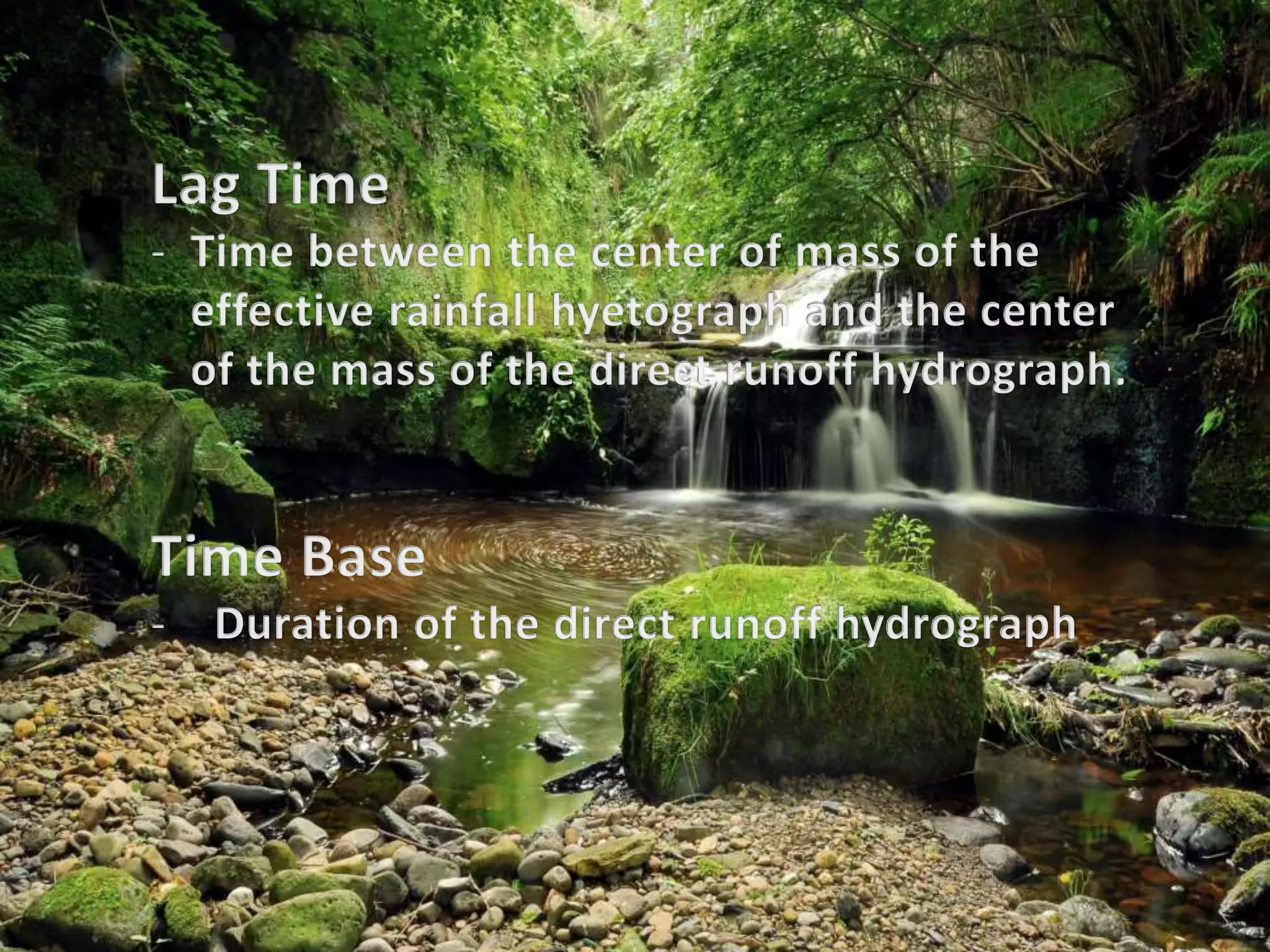 Lag Time

- Time between the center of mass of the effective rainfall hyetograph and the center of the mass of the direct runoff hydrograph.

Time Base

- Duration of the direct runoff hydrograph